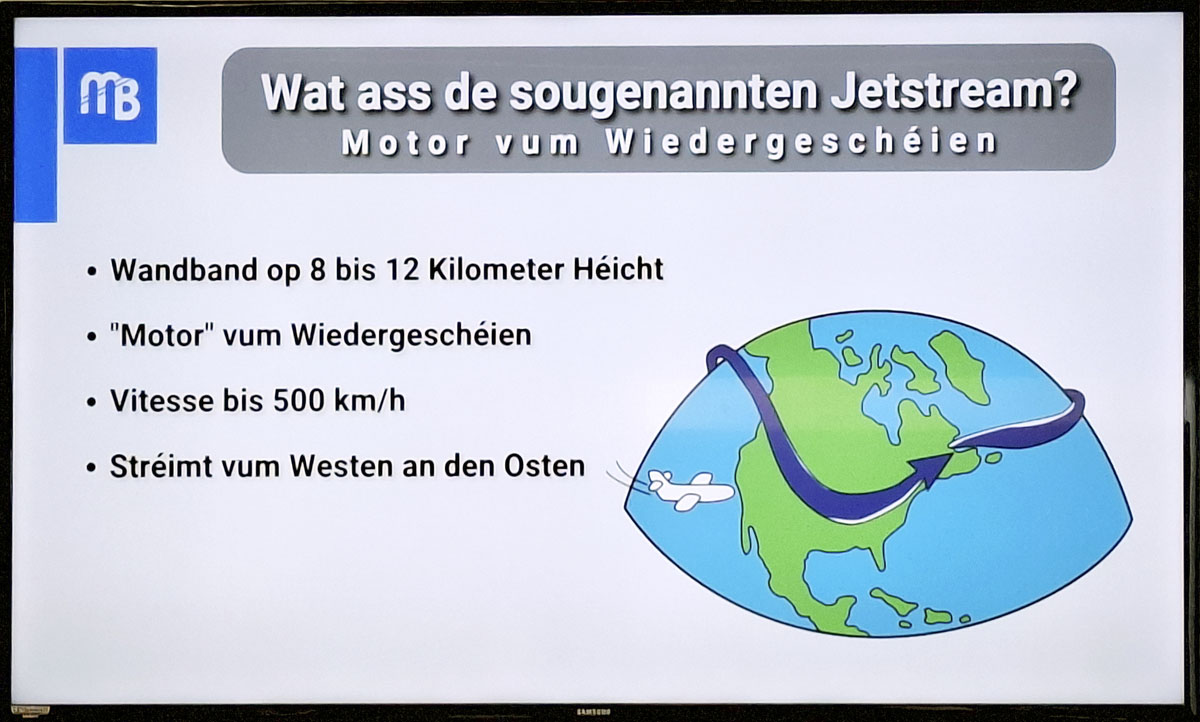 MB

Wat ass de sougenannten Jetstream?
Motor vum Wiedergeschéien

• Wandband op 8 bis 12 Kilometer Héicht
• "Motor" vum Wiedergeschéien
• Vitesse bis 500 km/h
• Stréimt vum Westen an den Osten

SAMSUNG